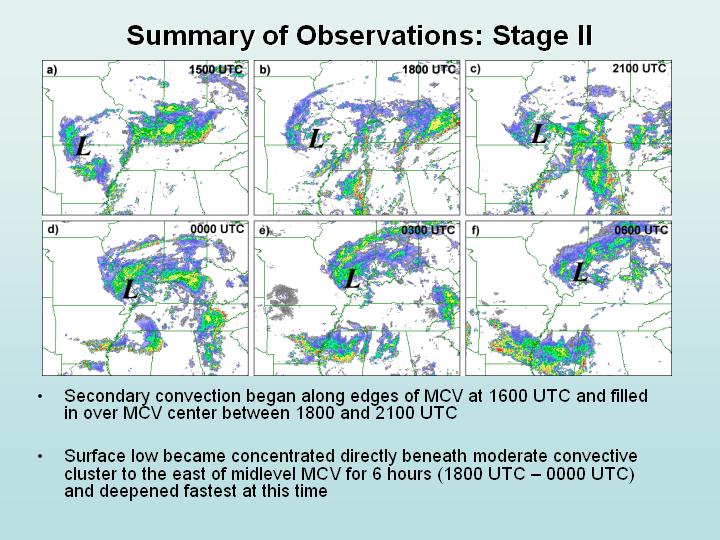 Summary of Observations: Stage II

a) 1500 UTC L

b) 1800 UTC L

c) 2100 UTC L

d) 0000 UTC L

e) 0300 UTC L

f) 0600 UTC L

• Secondary convection began along edges of MCV at 1600 UTC and filled in over MCV center between 1800 and 2100 UTC

• Surface low became concentrated directly beneath moderate convective cluster to the east of midlevel MCV for 6 hours (1800 UTC – 0000 UTC) and deepened fastest at this time